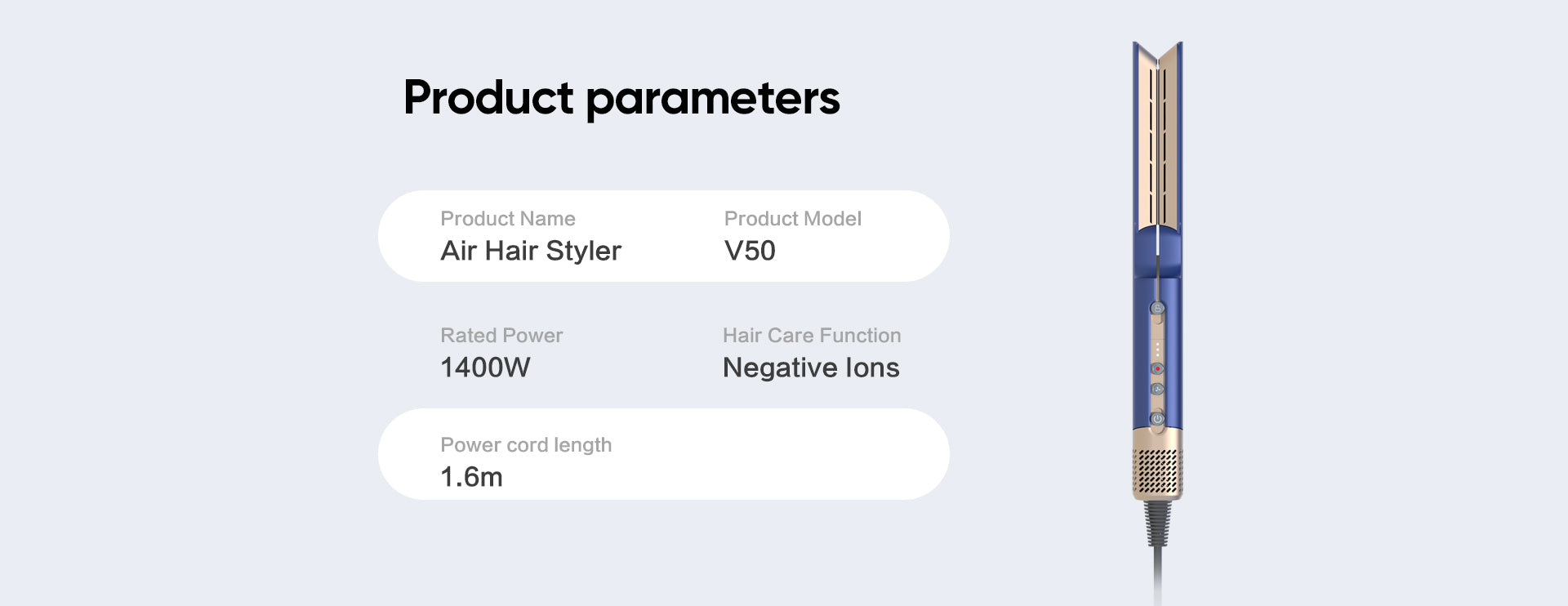 Product parameters

Product Name
Air Hair Styler

Product Model
V50

Rated Power
1400W

Hair Care Function
Negative Ions

Power cord length
1.6m